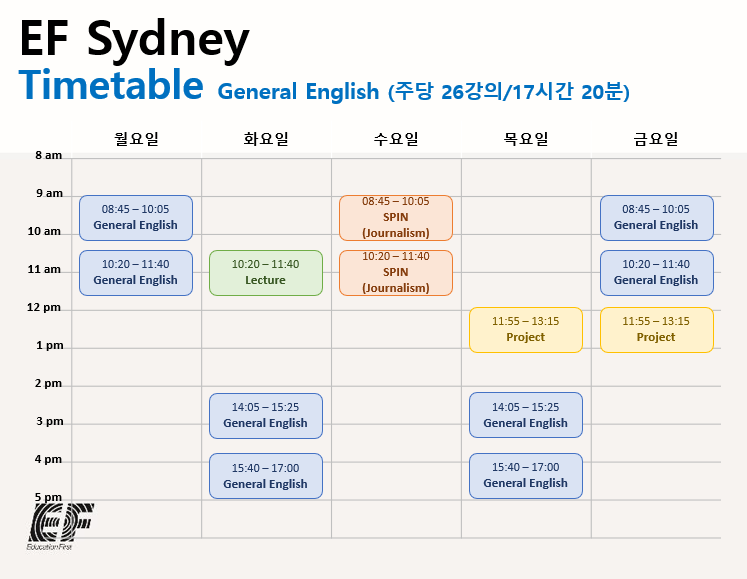 EF Sydney
Timetable General English (주당 26강의/17시간 20분)

| | 월요일 | 화요일 | 수요일 | 목요일 | 금요일 |
|---|---|---|---|---|---|
| 8 am | | | | | |
| 9 am | 08:45 – 10:05 General English | | 08:45 – 10:05 SPIN (Journalism) | | 08:45 – 10:05 General English |
| 10 am | | | | | |
| 11 am | 10:20 – 11:40 General English | 10:20 – 11:40 Lecture | 10:20 – 11:40 SPIN (Journalism) | | 10:20 – 11:40 General English |
| 12 pm | | | | 11:55 – 13:15 Project | 11:55 – 13:15 Project |
| 1 pm | | | | | |
| 2 pm | | | | | |
| 3 pm | | 14:05 – 15:25 General English | | 14:05 – 15:25 General English | |
| 4 pm | | 15:40 – 17:00 General English | | 15:40 – 17:00 General English | |
| 5 pm | | | | | |

EF
Education First